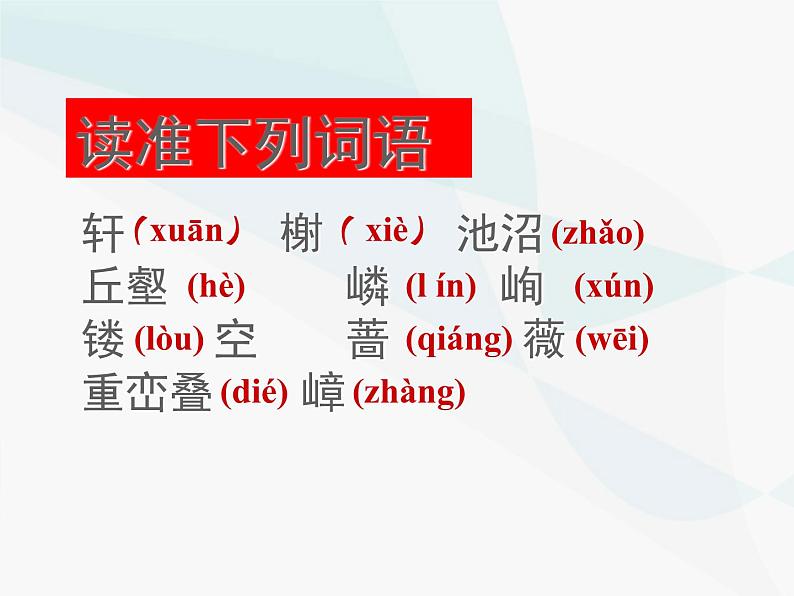 读准下列词语

轩（xuān） 榭（ xiè） 池沼 (zhǎo)
丘壑 (hè) 嶙 (l ín) 峋 (xún)
镂 (lòu) 空 蔷 (qiáng) 薇 (wēi)
重峦叠 (dié) 嶂 (zhàng)